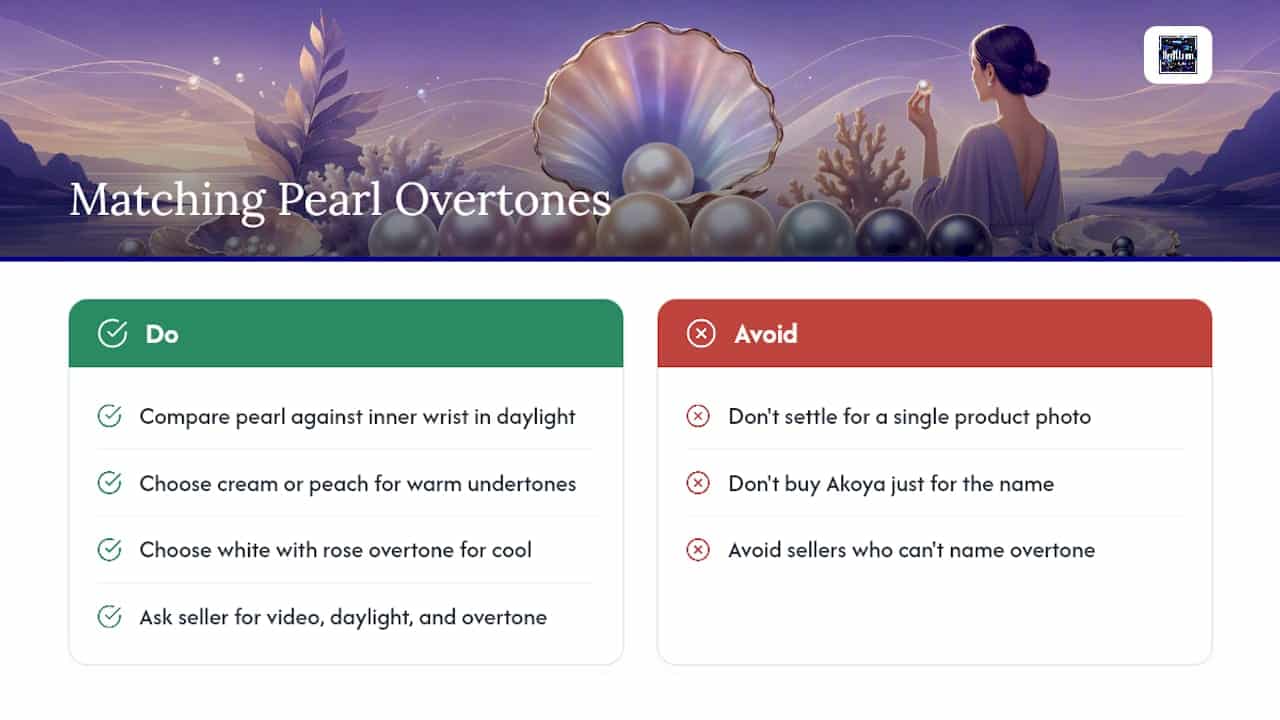 Matching Pearl Overtones

Do

Compare pearl against inner wrist in daylight

Choose cream or peach for warm undertones

Choose white with rose overtone for cool

Ask seller for video, daylight, and overtone

Avoid

Don't settle for a single product photo

Don't buy Akoya just for the name

Avoid sellers who can't name overtone